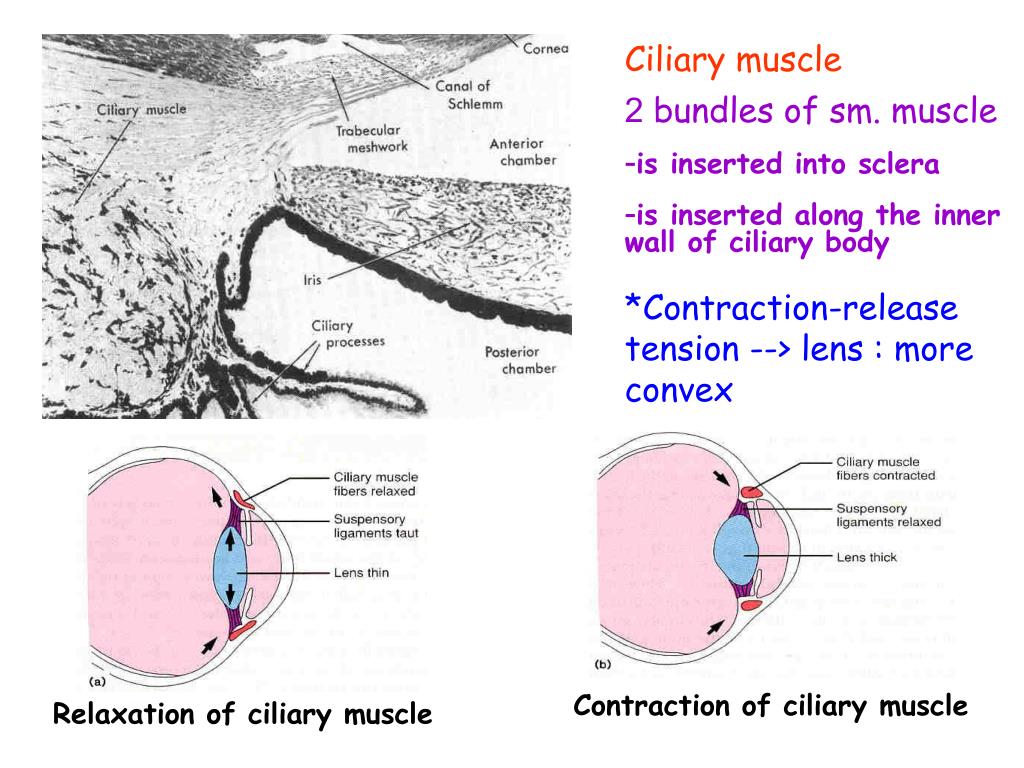 Cornea
Canal of Schlemm
Ciliary muscle
Trabecular meshwork
Anterior chamber
Iris
Ciliary processes
Posterior chamber

Ciliary muscle

2 bundles of sm. muscle

-is inserted into sclera

-is inserted along the inner wall of ciliary body

*Contraction-release tension --> lens : more convex

Ciliary muscle fibers relaxed
Suspensory ligaments taut
Lens thin
(a)

Relaxation of ciliary muscle

Ciliary muscle fibers contracted
Suspensory ligaments relaxed
Lens thick
(b)

Contraction of ciliary muscle